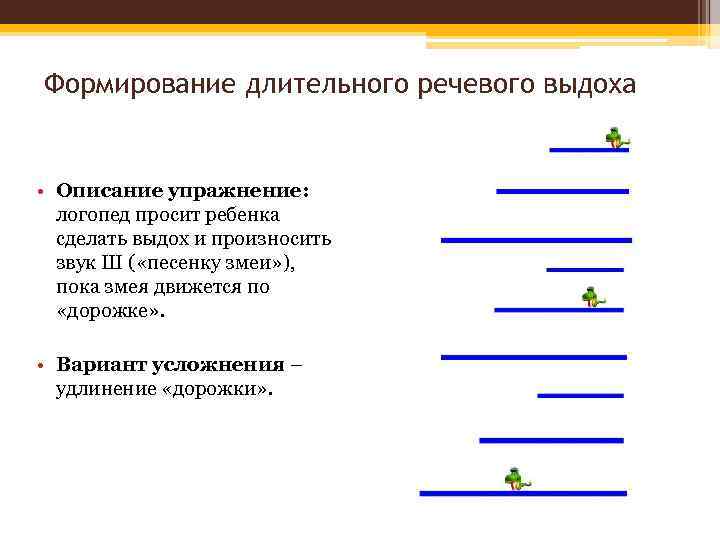 Формирование длительного речевого выдоха

• **Описание упражнение:** логопед просит ребенка сделать выдох и произносить звук Ш («песенку змеи»), пока змея движется по «дорожке».

• **Вариант усложнения** – удлинение «дорожки».